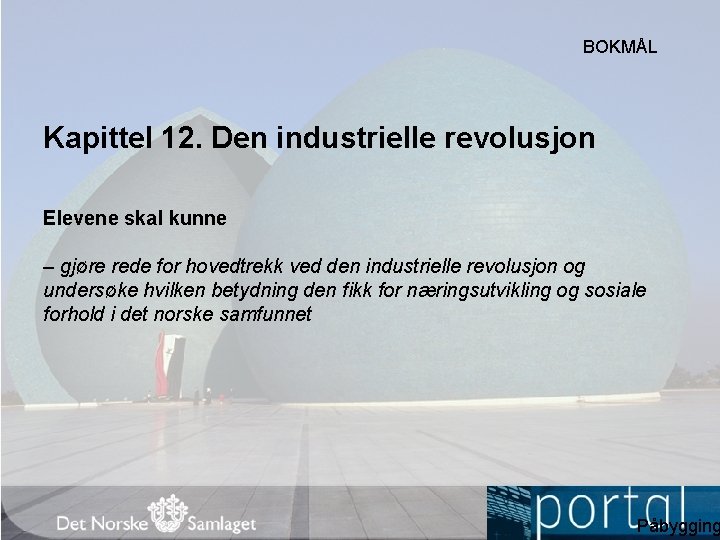 BOKMÅL

Kapittel 12. Den industrielle revolusjon

Elevene skal kunne

– gjøre rede for hovedtrekk ved den industrielle revolusjon og undersøke hvilken betydning den fikk for næringsutvikling og sosiale forhold i det norske samfunnet

Det Norske Samlaget

portal

Påbygging